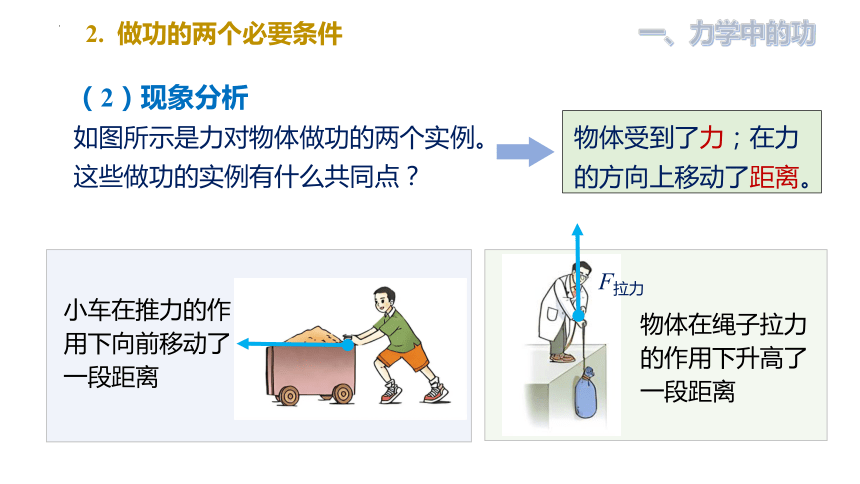 2. 做功的两个必要条件

一、力学中的功

（2）现象分析

如图所示是力对物体做功的两个实例。这些做功的实例有什么共同点？

物体受到了力；在力的方向上移动了距离。

小车在推力的作用下向前移动了一段距离

$F_{拉力}$

物体在绳子拉力的作用下升高了一段距离